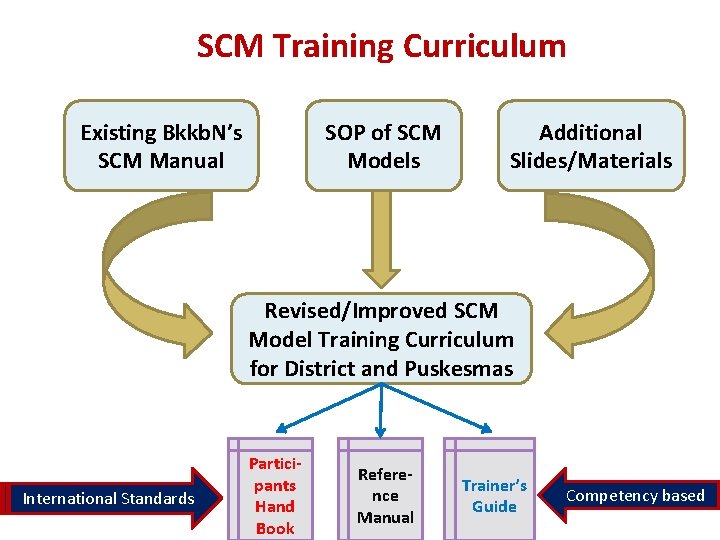 SCM Training Curriculum

Existing BkkbN's SCM Manual

SOP of SCM Models

Additional Slides/Materials

Revised/Improved SCM Model Training Curriculum for District and Puskesmas

International Standards

Participants Hand Book

Reference Manual

Trainer's Guide

Competency based